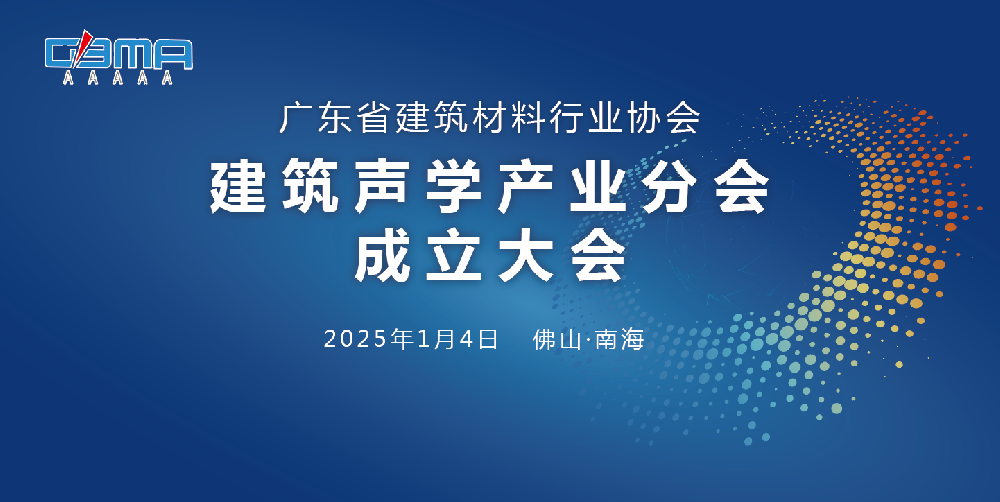 GBMA
AAAAA

广东省建筑材料行业协会

建筑声学产业分会
成立大会

2025年1月4日　佛山·南海